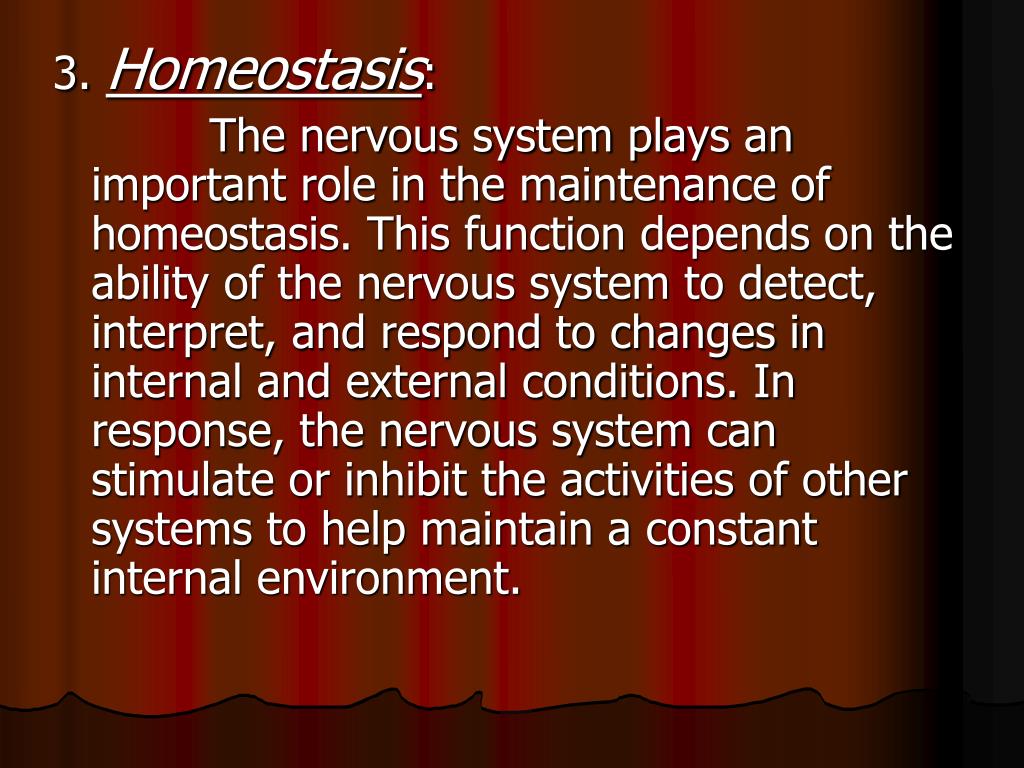 3. Homeostasis:

The nervous system plays an important role in the maintenance of homeostasis. This function depends on the ability of the nervous system to detect, interpret, and respond to changes in internal and external conditions. In response, the nervous system can stimulate or inhibit the activities of other systems to help maintain a constant internal environment.